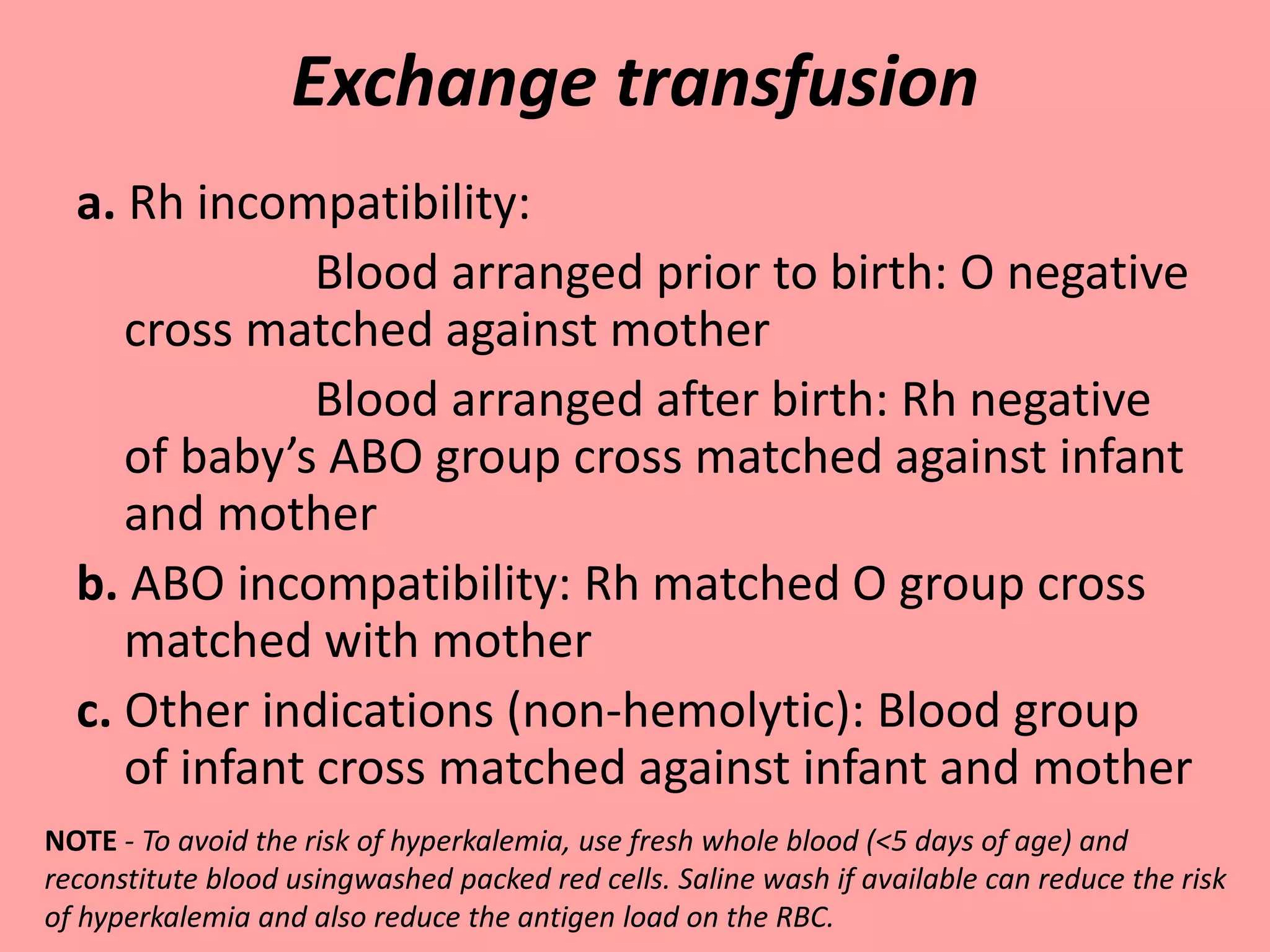 Exchange transfusion

a. Rh incompatibility:

Blood arranged prior to birth: O negative cross matched against mother

Blood arranged after birth: Rh negative of baby’s ABO group cross matched against infant and mother

b. ABO incompatibility: Rh matched O group cross matched with mother

c. Other indications (non-hemolytic): Blood group of infant cross matched against infant and mother

NOTE - To avoid the risk of hyperkalemia, use fresh whole blood (<5 days of age) and reconstitute blood usingwashed packed red cells. Saline wash if available can reduce the risk of hyperkalemia and also reduce the antigen load on the RBC.